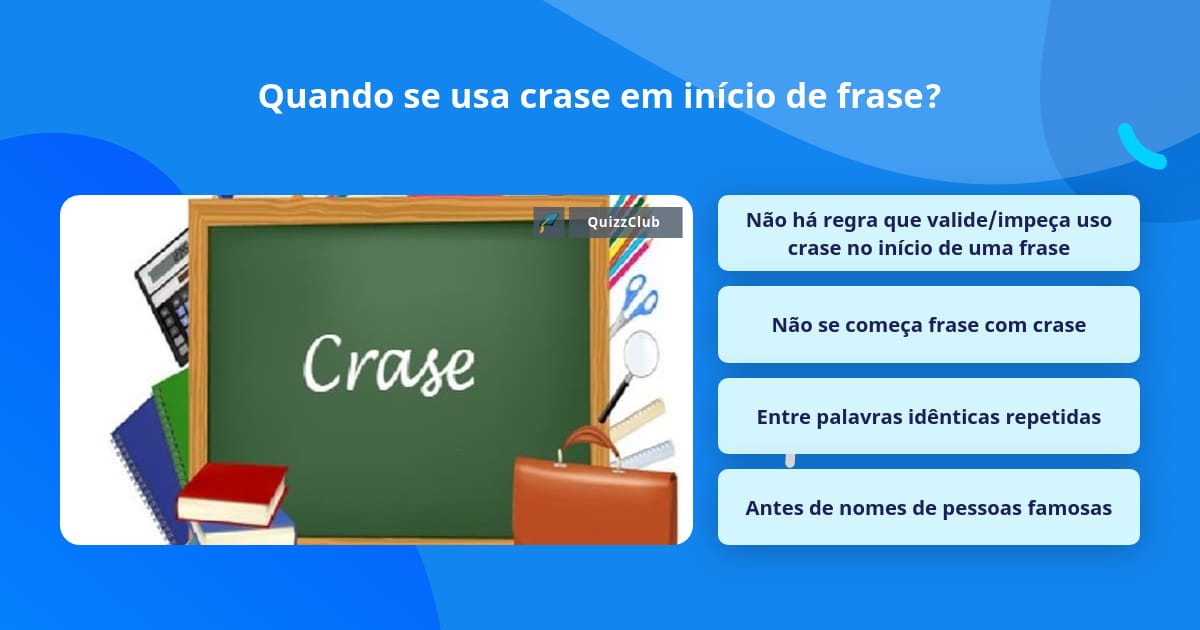 Quando se usa crase em início de frase?

QuizzClub

Crase

Não há regra que valide/impeça uso crase no início de uma frase

Não se começa frase com crase

Entre palavras idênticas repetidas

Antes de nomes de pessoas famosas